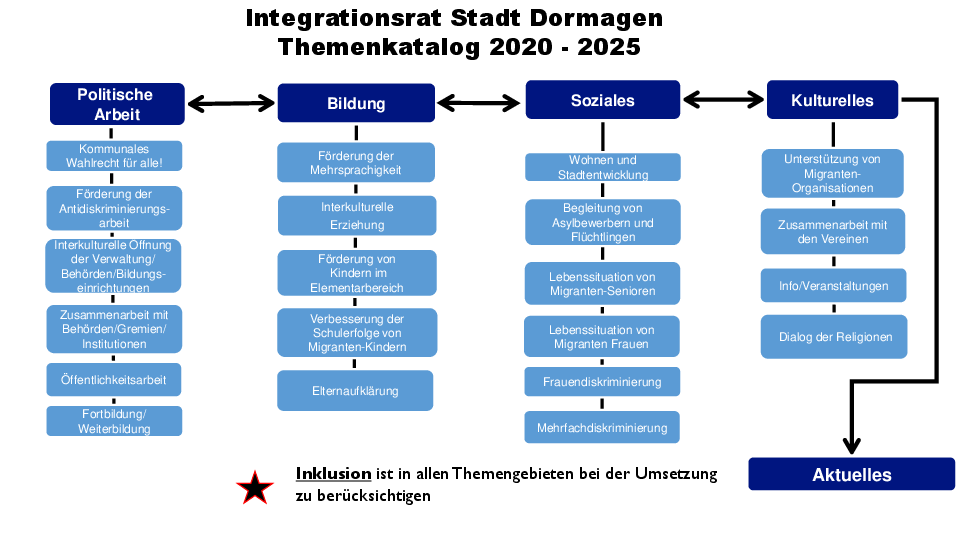 Integrationsrat Stadt Dormagen
Themenkatalog 2020 - 2025

Politische Arbeit

Kommunales Wahlrecht für alle!

Förderung der Antidiskriminierungsarbeit

Interkulturelle Öffnung der Verwaltung/ Behörden/Bildungseinrichtungen

Zusammenarbeit mit Behörden/Gremien/ Institutionen

Öffentlichkeitsarbeit

Fortbildung/ Weiterbildung

Bildung

Förderung der Mehrsprachigkeit

Interkulturelle Erziehung

Förderung von Kindern im Elementarbereich

Verbesserung der Schulerfolge von Migranten-Kindern

Elternaufklärung

Soziales

Wohnen und Stadtentwicklung

Begleitung von Asylbewerbern und Flüchtlingen

Lebenssituation von Migranten-Senioren

Lebenssituation von Migranten Frauen

Frauendiskriminierung

Mehrfachdiskriminierung

Kulturelles

Unterstützung von Migranten-Organisationen

Zusammenarbeit mit den Vereinen

Info/Veranstaltungen

Dialog der Religionen

Aktuelles

Inklusion ist in allen Themengebieten bei der Umsetzung zu berücksichtigen